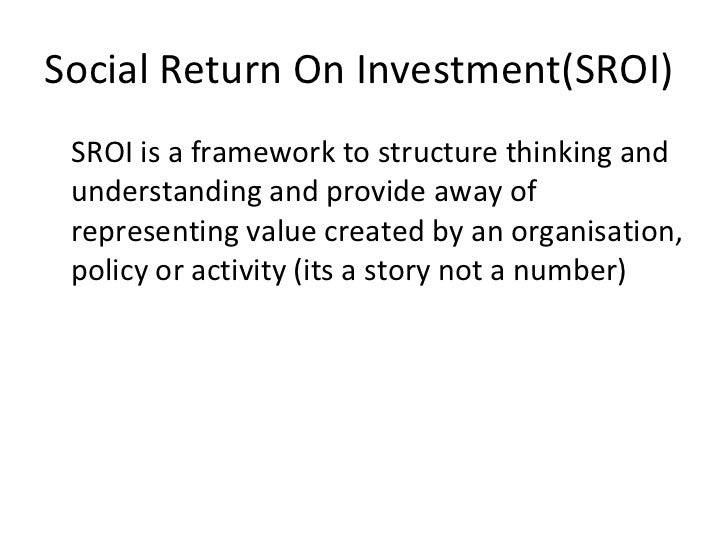 Social Return On Investment(SROI)

SROI is a framework to structure thinking and understanding and provide away of representing value created by an organisation, policy or activity (its a story not a number)